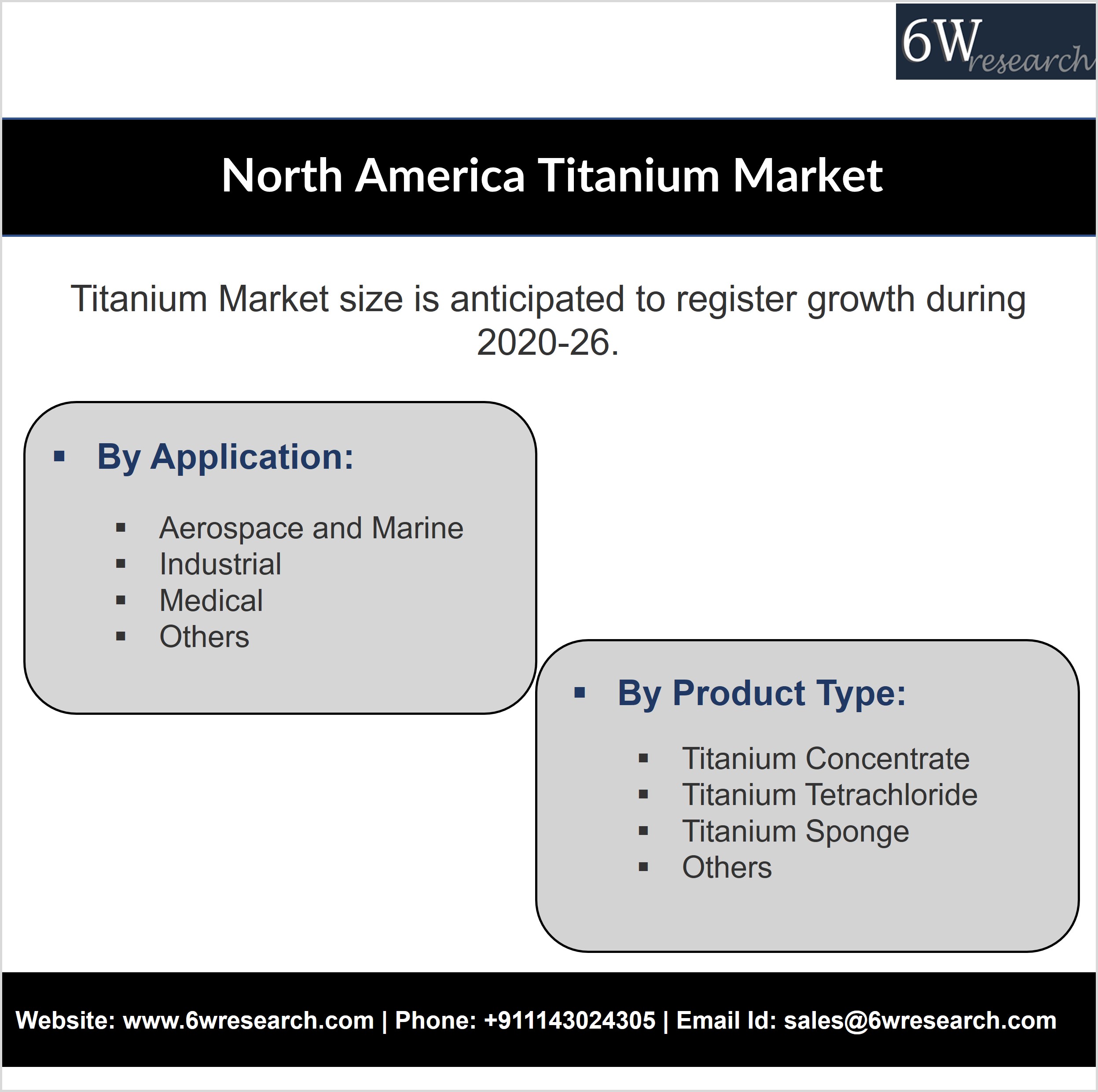 6W research

North America Titanium Market

Titanium Market size is anticipated to register growth during 2020-26.

▪ By Application:

▪ Aerospace and Marine
▪ Industrial
▪ Medical
▪ Others

▪ By Product Type:

▪ Titanium Concentrate
▪ Titanium Tetrachloride
▪ Titanium Sponge
▪ Others

Website: www.6wresearch.com | Phone: +911143024305 | Email Id: sales@6wresearch.com